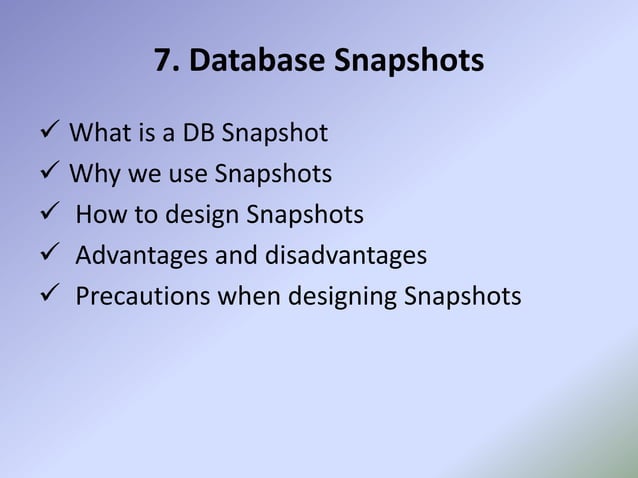 7. Database Snapshots

✓ What is a DB Snapshot
✓ Why we use Snapshots
✓ How to design Snapshots
✓ Advantages and disadvantages
✓ Precautions when designing Snapshots